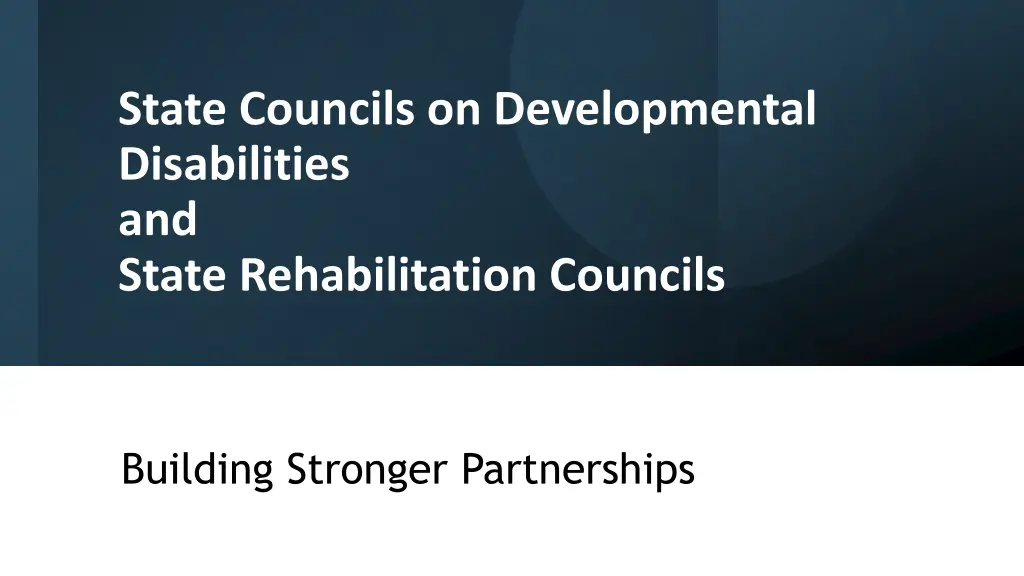 State Councils on Developmental Disabilities
and
State Rehabilitation Councils

Building Stronger Partnerships